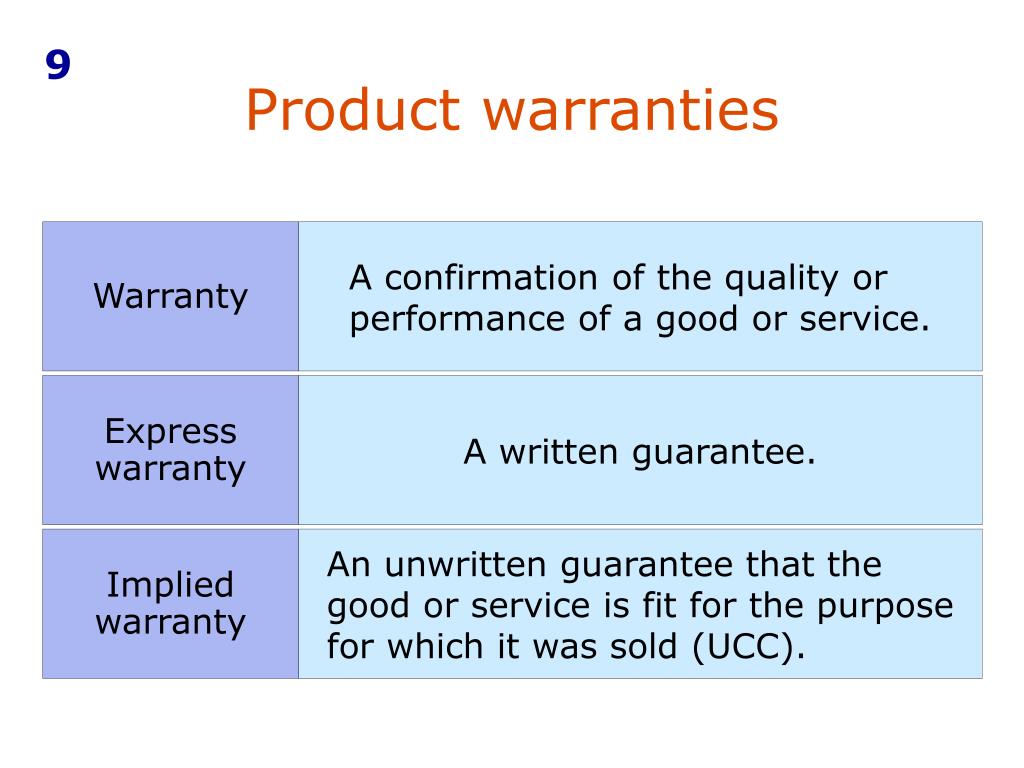 9

Product warranties

| Warranty | A confirmation of the quality or performance of a good or service. |
|---|---|
| Express warranty | A written guarantee. |
| Implied warranty | An unwritten guarantee that the good or service is fit for the purpose for which it was sold (UCC). |